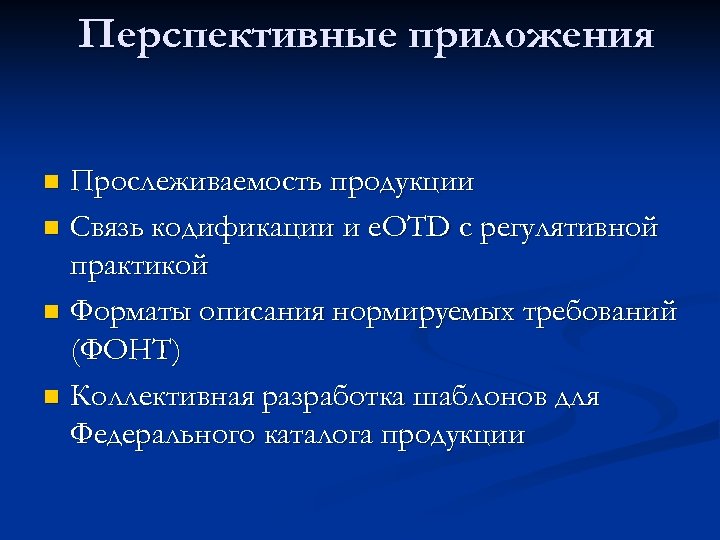 Перспективные приложения

- Прослеживаемость продукции
- Связь кодификации и eOTD с регулятивной практикой
- Форматы описания нормируемых требований (ФОНТ)
- Коллективная разработка шаблонов для Федерального каталога продукции